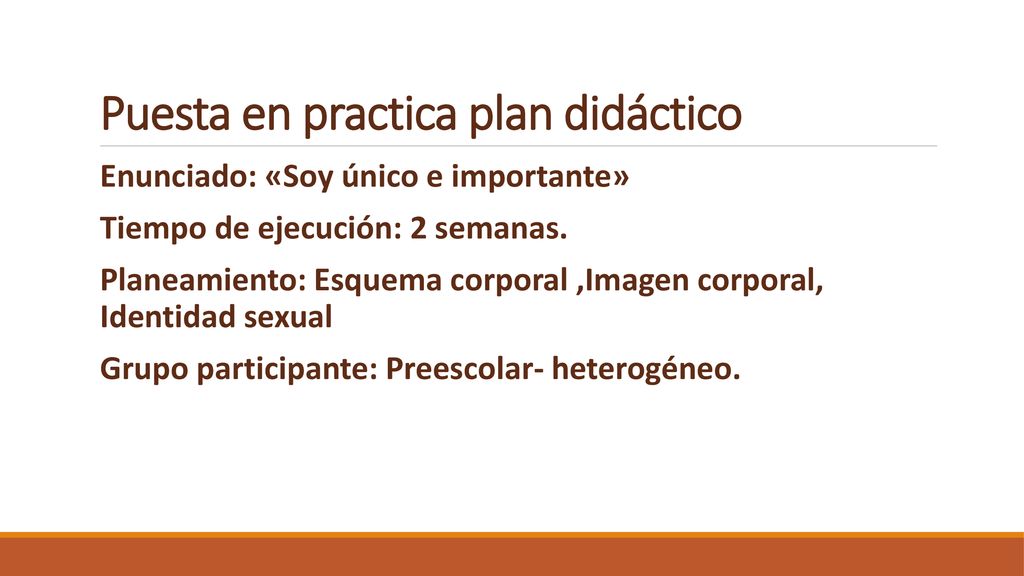 Puesta en practica plan didáctico

Enunciado: «Soy único e importante»

Tiempo de ejecución: 2 semanas.

Planeamiento: Esquema corporal ,Imagen corporal, Identidad sexual

Grupo participante: Preescolar- heterogéneo.